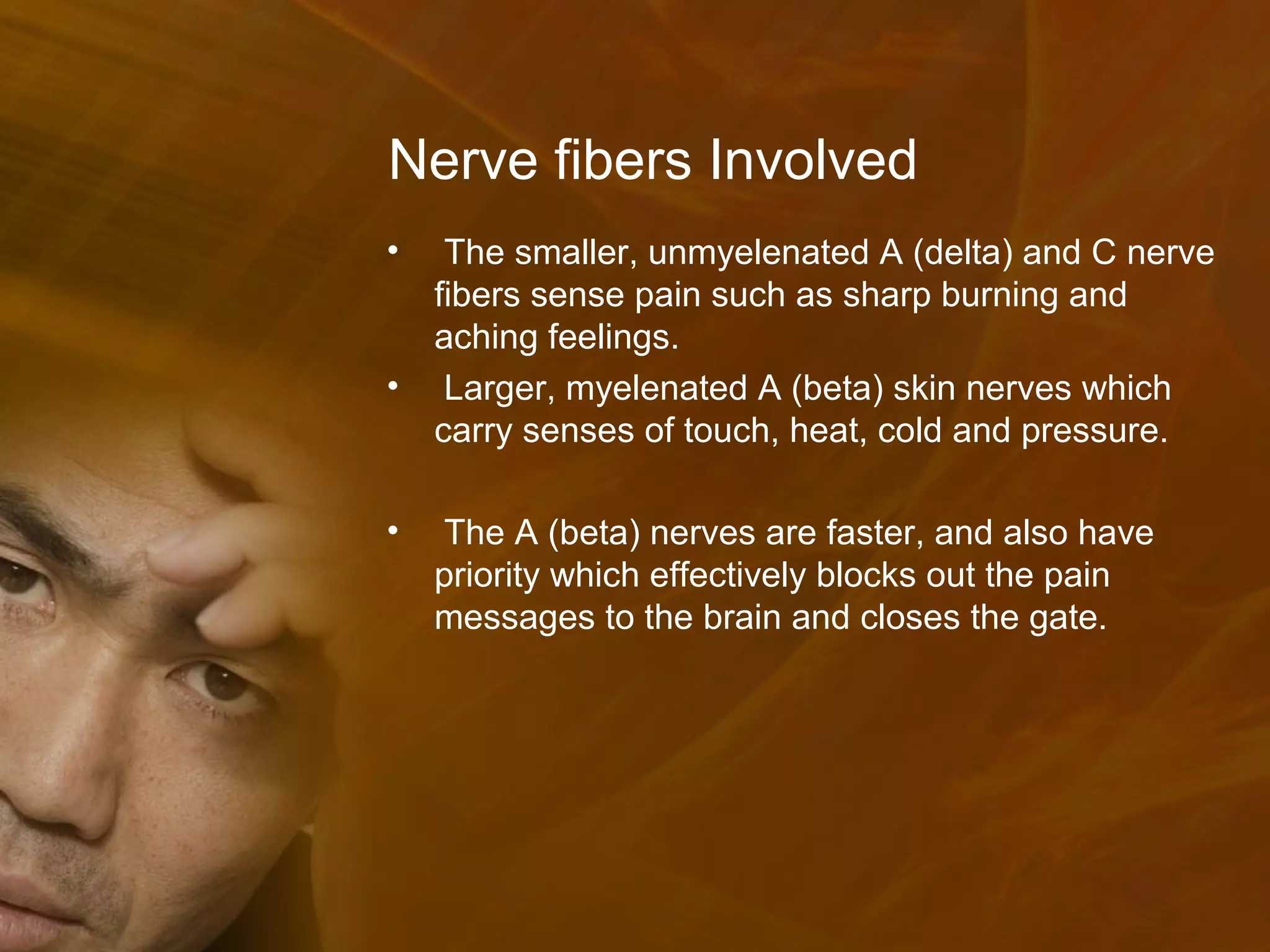 Nerve fibers Involved

• The smaller, unmyelenated A (delta) and C nerve fibers sense pain such as sharp burning and aching feelings.

• Larger, myelenated A (beta) skin nerves which carry senses of touch, heat, cold and pressure.

• The A (beta) nerves are faster, and also have priority which effectively blocks out the pain messages to the brain and closes the gate.